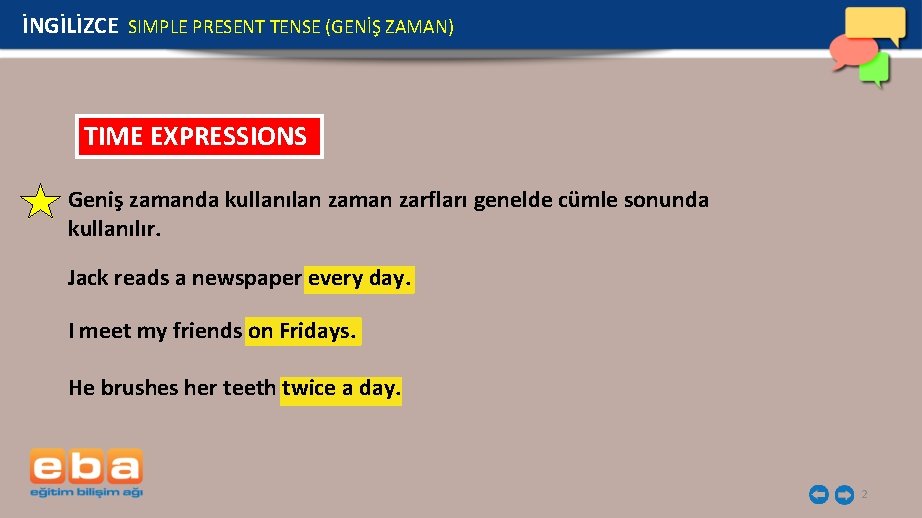 İNGİLİZCE SIMPLE PRESENT TENSE (GENİŞ ZAMAN)

TIME EXPRESSIONS

Geniş zamanda kullanılan zaman zarfları genelde cümle sonunda kullanılır.

Jack reads a newspaper every day.

I meet my friends on Fridays.

He brushes her teeth twice a day.

eba
eğitim bilişim ağı

2